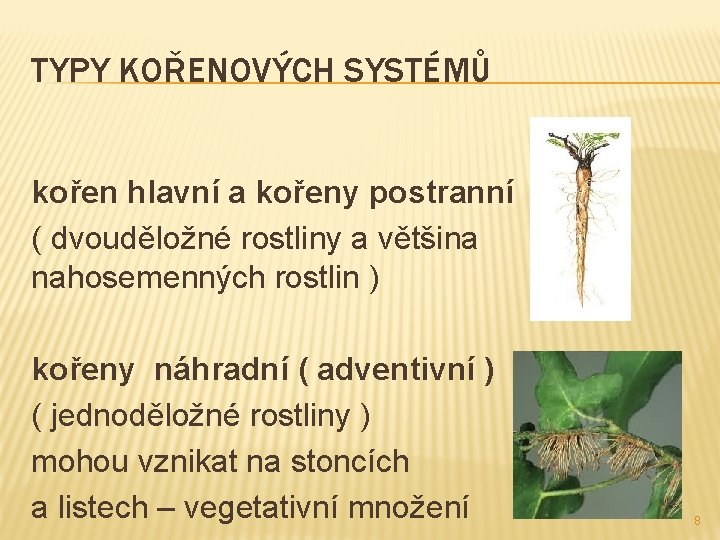 TYPY KOŘENOVÝCH SYSTÉMŮ

kořen hlavní a kořeny postranní
( dvouděložné rostliny a většina nahosemenných rostlin )

kořeny náhradní ( adventivní )
( jednoděložné rostliny )
mohou vznikat na stoncích a listech – vegetativní množení

8